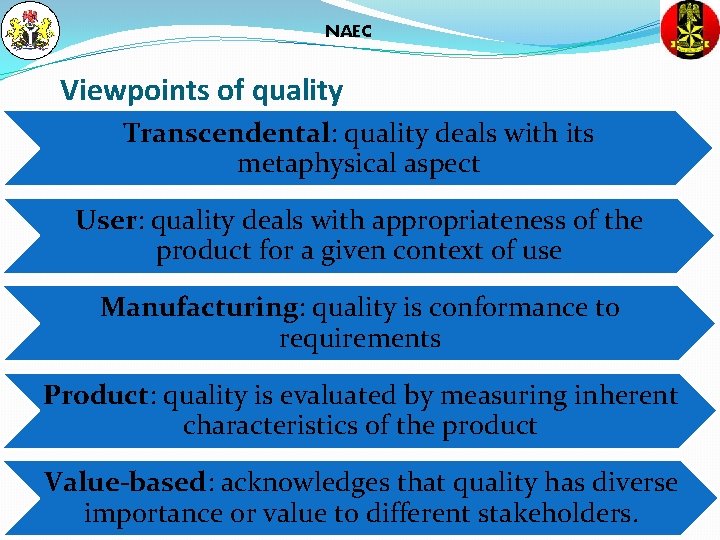 NAEC

Viewpoints of quality

Transcendental: quality deals with its metaphysical aspect

User: quality deals with appropriateness of the product for a given context of use

Manufacturing: quality is conformance to requirements

Product: quality is evaluated by measuring inherent characteristics of the product

Value-based: acknowledges that quality has diverse importance or value to different stakeholders.